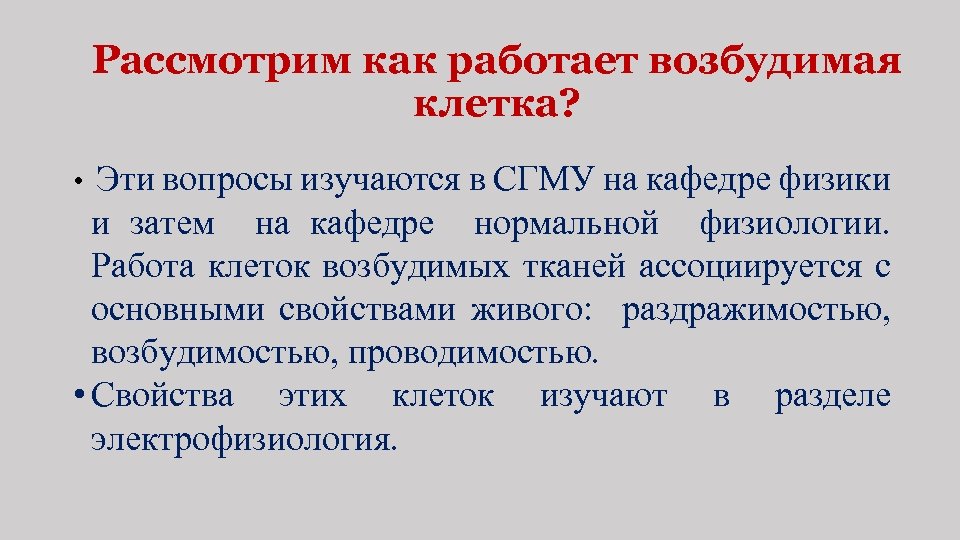 Рассмотрим как работает возбудимая клетка?

• Эти вопросы изучаются в СГМУ на кафедре физики и затем на кафедре нормальной физиологии. Работа клеток возбудимых тканей ассоциируется с основными свойствами живого: раздражимостью, возбудимостью, проводимостью.
• Свойства этих клеток изучают в разделе электрофизиология.